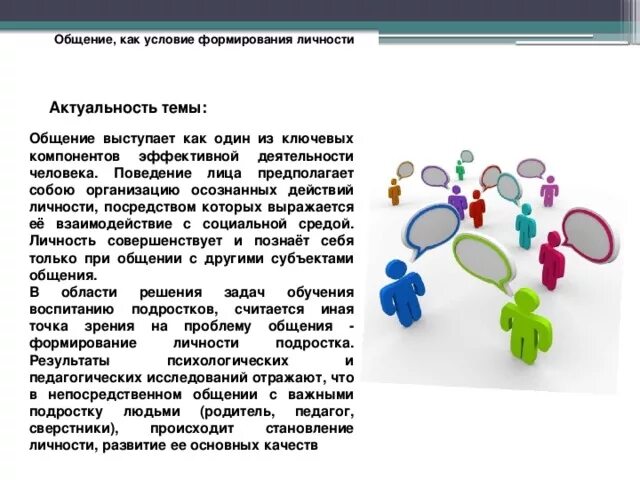 Общение, как условие формирования личности

Актуальность темы:

Общение выступает как один из ключевых компонентов эффективной деятельности человека. Поведение лица предполагает собою организацию осознанных действий личности, посредством которых выражается её взаимодействие с социальной средой. Личность совершенствует и познаёт себя только при общении с другими субъектами общения.
В области решения задач обучения воспитанию подростков, считается иная точка зрения на проблему общения - формирование личности подростка. Результаты психологических и педагогических исследований отражают, что в непосредственном общении с важными подростку людьми (родитель, педагог, сверстники), происходит становление личности, развитие ее основных качеств